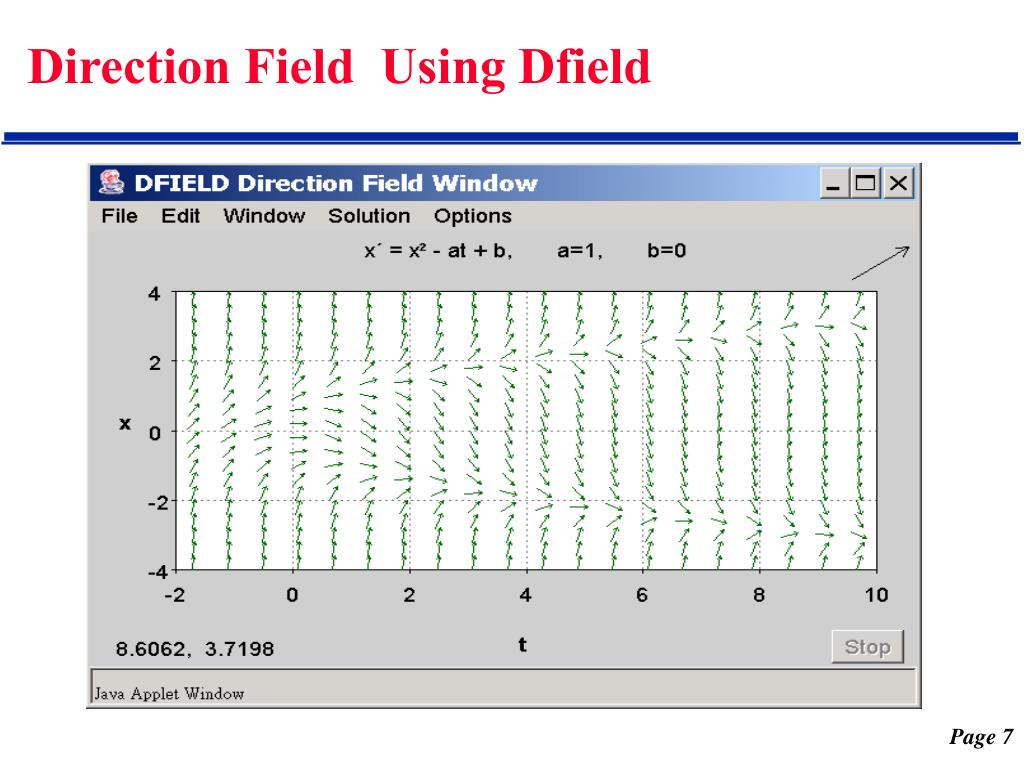 Direction Field Using Dfield

DFIELD Direction Field Window

File Edit Window Solution Options

$x' = x^2 - at + b$, a=1, b=0

4
2
x 0
-2
-4
-2 0 2 4 6 8 10

8.6062, 3.7198

t

Stop

Java Applet Window

Page 7